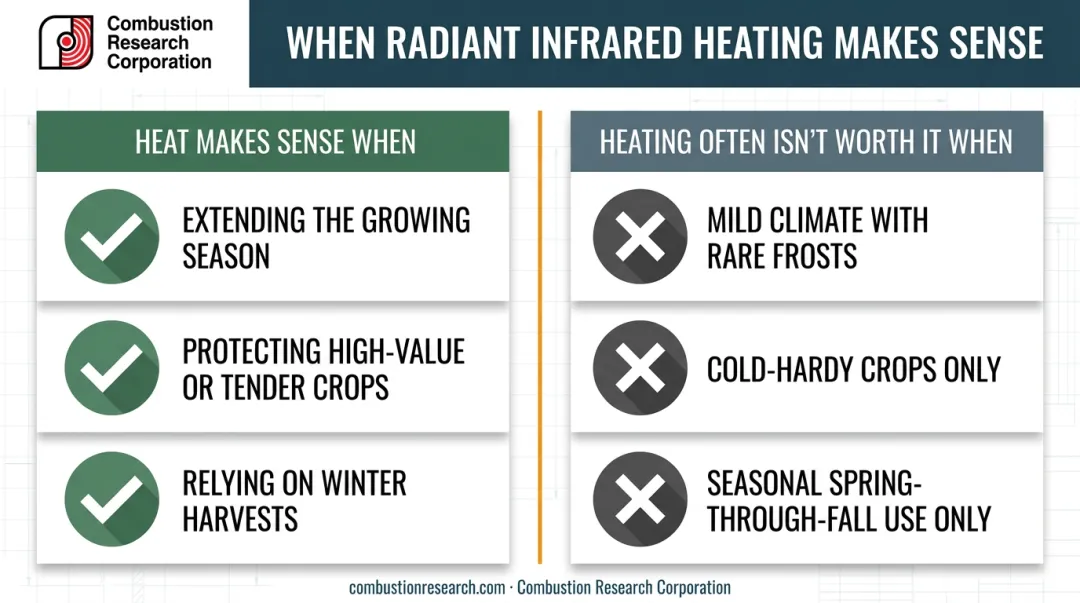 Combustion Research Corporation

WHEN RADIANT INFRARED HEATING MAKES SENSE

HEAT MAKES SENSE WHEN

EXTENDING THE GROWING SEASON

PROTECTING HIGH-VALUE OR TENDER CROPS

RELYING ON WINTER HARVESTS

HEATING OFTEN ISN'T WORTH IT WHEN

MILD CLIMATE WITH RARE FROSTS

COLD-HARDY CROPS ONLY

SEASONAL SPRING-THROUGH-FALL USE ONLY

combustionresearch.com · Combustion Research Corporation